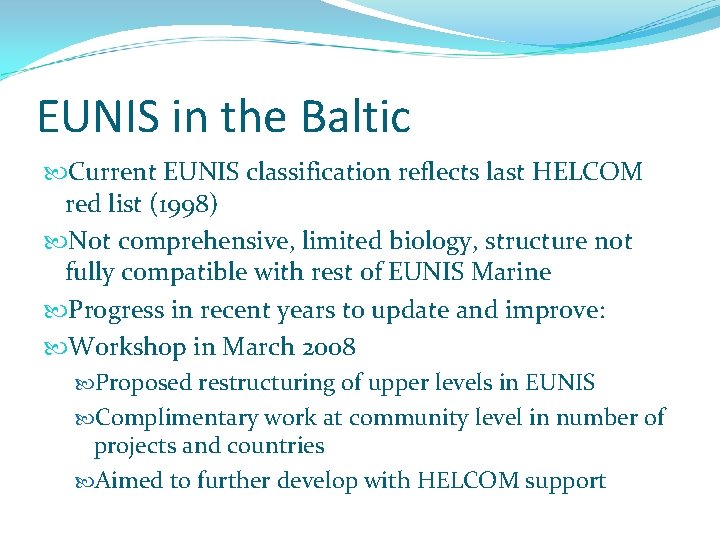 EUNIS in the Baltic

Current EUNIS classification reflects last HELCOM red list (1998)

Not comprehensive, limited biology, structure not fully compatible with rest of EUNIS Marine

Progress in recent years to update and improve:

Workshop in March 2008

Proposed restructuring of upper levels in EUNIS

Complimentary work at community level in number of projects and countries

Aimed to further develop with HELCOM support